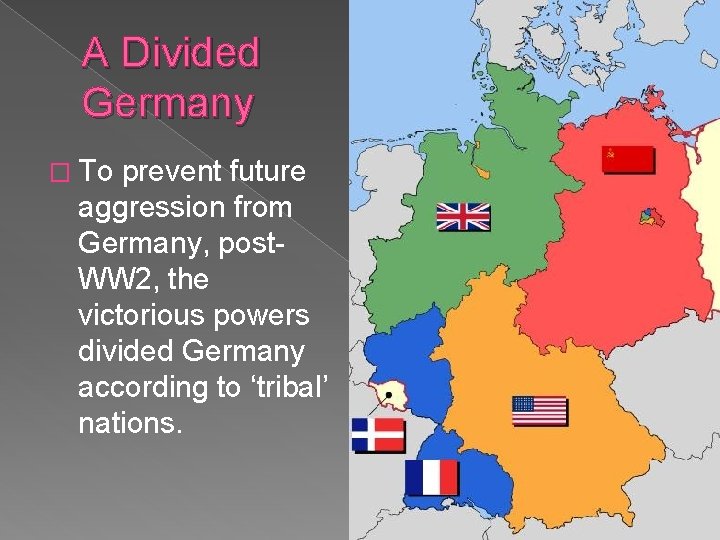 A Divided Germany

□ To prevent future aggression from Germany, post-WW2, the victorious powers divided Germany according to ‘tribal’ nations.